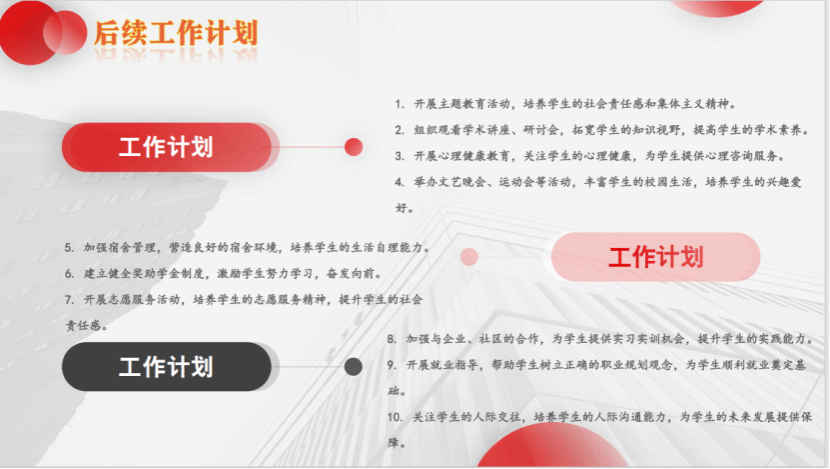 后续工作计划

工作计划

1. 开展主题教育活动，培养学生的社会责任感和集体主义精神。
2. 组织观看学术讲座、研讨会，拓宽学生的知识视野，提高学生的学术素养。
3. 开展心理健康教育，关注学生的心理健康，为学生提供心理咨询服务。
4. 举办文艺晚会、运动会等活动，丰富学生的校园生活，培养学生的兴趣爱好。

5. 加强宿舍管理，营造良好的宿舍环境，培养学生的生活自理能力。
6. 建立健全奖助学金制度，激励学生努力学习，奋发向前。
7. 开展志愿服务活动，培养学生的志愿服务精神，提升学生的社会责任感。

工作计划

工作计划

8. 加强与企业、社区的合作，为学生提供实习实训机会，提升学生的实践能力。
9. 开展就业指导，帮助学生树立正确的职业规划观念，为学生顺利就业奠定基础。
10. 关注学生的人际交往，培养学生的人际沟通能力，为学生的未来发展提供保障。